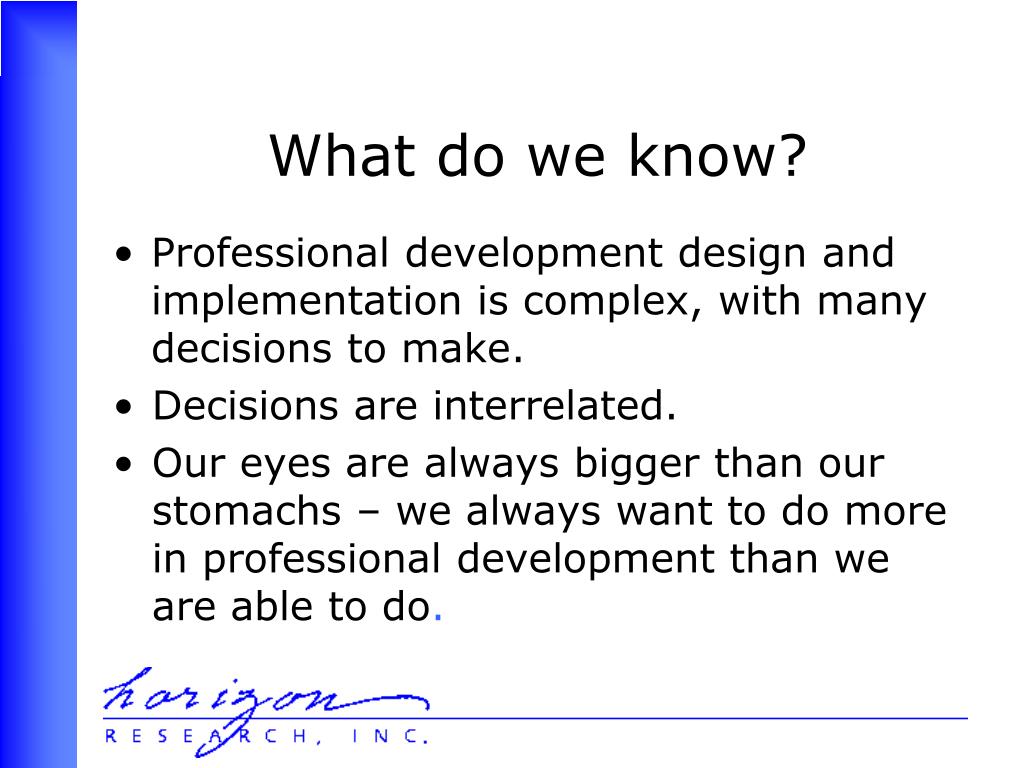 What do we know?

• Professional development design and implementation is complex, with many decisions to make.
• Decisions are interrelated.
• Our eyes are always bigger than our stomachs – we always want to do more in professional development than we are able to do.

horizon
RESEARCH, INC.